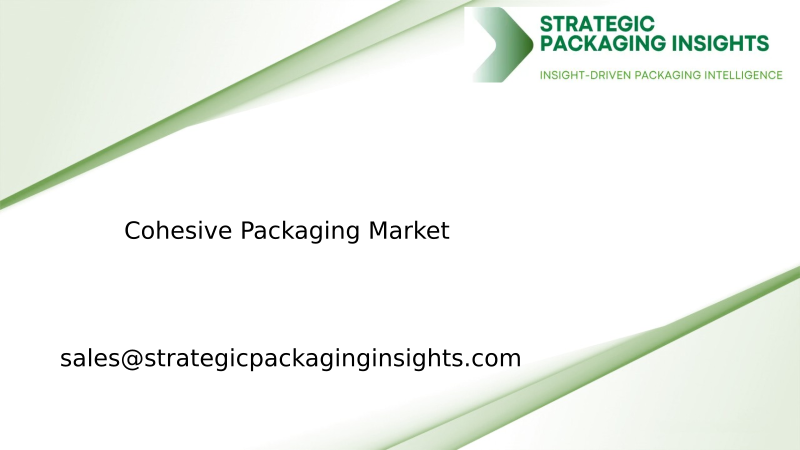 STRATEGIC PACKAGING INSIGHTS
INSIGHT-DRIVEN PACKAGING INTELLIGENCE

Cohesive Packaging Market

sales@strategicpackaginginsights.com